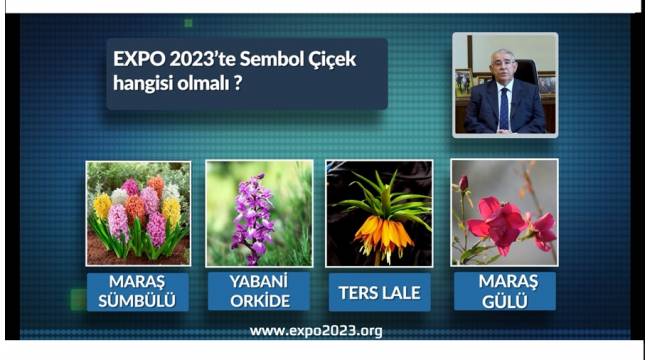 EXPO 2023'te Sembol Çiçek hangisi olmalı ?

MARAŞ SÜMBÜLÜ

YABANİ ORKİDE

TERS LALE

MARAŞ GÜLÜ

www.expo2023.org